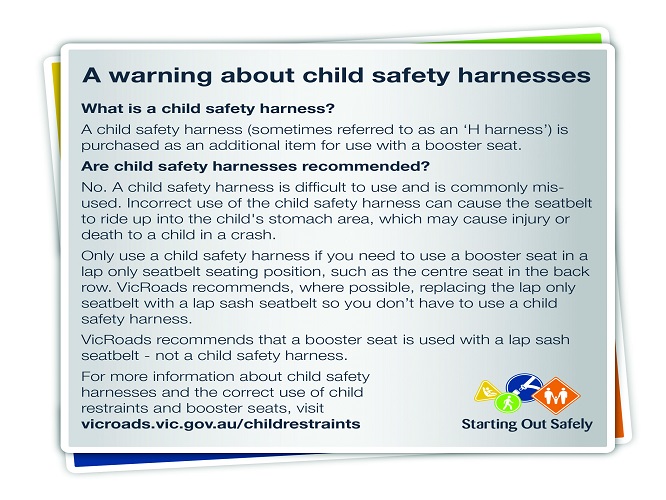 A warning about child safety harnesses

What is a child safety harness?

A child safety harness (sometimes referred to as an 'H harness') is purchased as an additional item for use with a booster seat.

Are child safety harnesses recommended?

No. A child safety harness is difficult to use and is commonly misused. Incorrect use of the child safety harness can cause the seatbelt to ride up into the child's stomach area, which may cause injury or death to a child in a crash.

Only use a child safety harness if you need to use a booster seat in a lap only seatbelt seating position, such as the centre seat in the back row. VicRoads recommends, where possible, replacing the lap only seatbelt with a lap sash seatbelt so you don't have to use a child safety harness.

VicRoads recommends that a booster seat is used with a lap sash seatbelt - not a child safety harness.

For more information about child safety harnesses and the correct use of child restraints and booster seats, visit
vicroads.vic.gov.au/childrestraints

Starting Out Safely